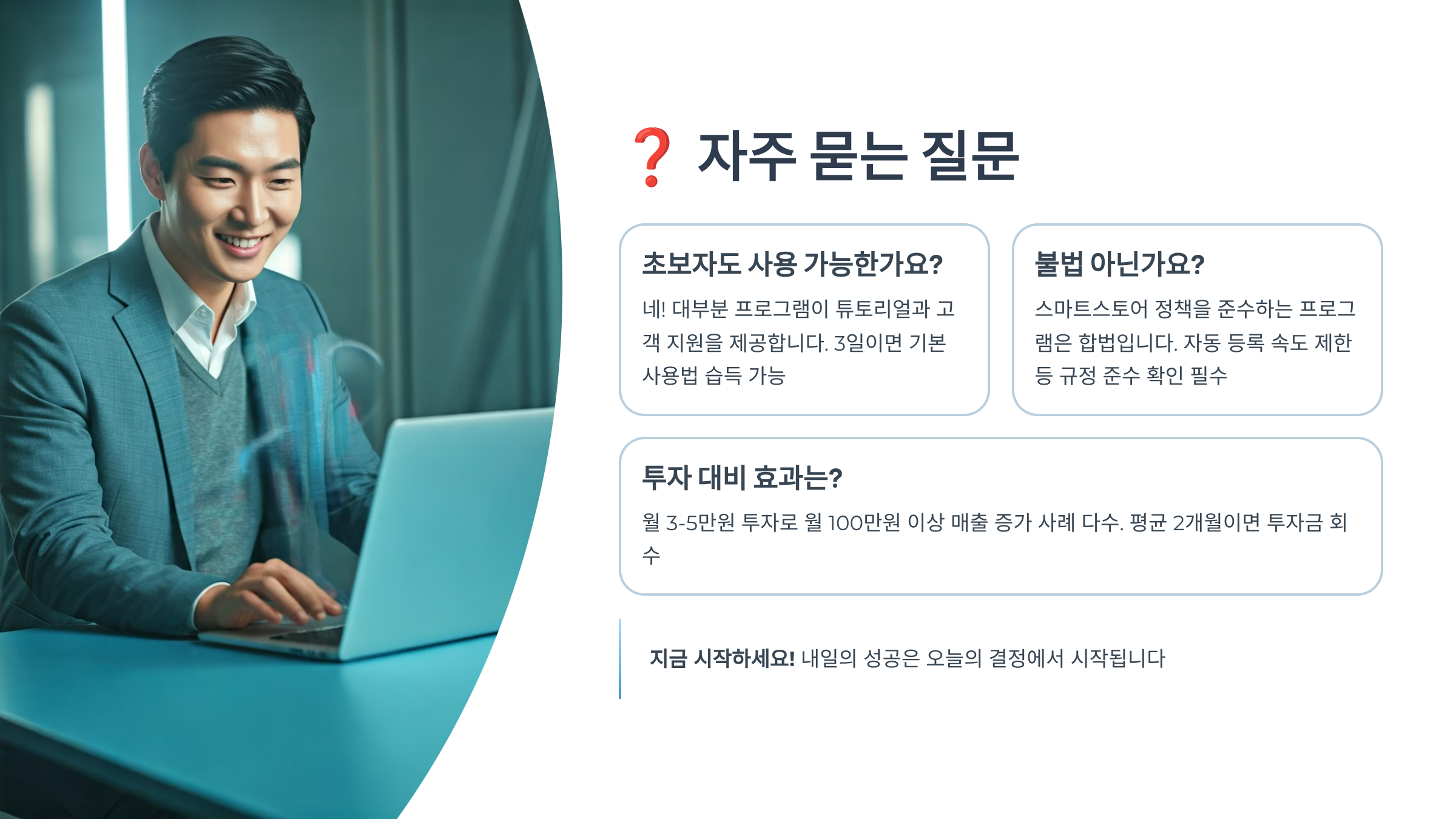 ❓ 자주 묻는 질문

초보자도 사용 가능한가요?

네! 대부분 프로그램이 튜토리얼과 고객 지원을 제공합니다. 3일이면 기본 사용법 습득 가능

불법 아닌가요?

스마트스토어 정책을 준수하는 프로그램은 합법입니다. 자동 등록 속도 제한 등 규정 준수 확인 필수

투자 대비 효과는?

월 3-5만원 투자로 월 100만원 이상 매출 증가 사례 다수. 평균 2개월이면 투자금 회수

지금 시작하세요! 내일의 성공은 오늘의 결정에서 시작됩니다